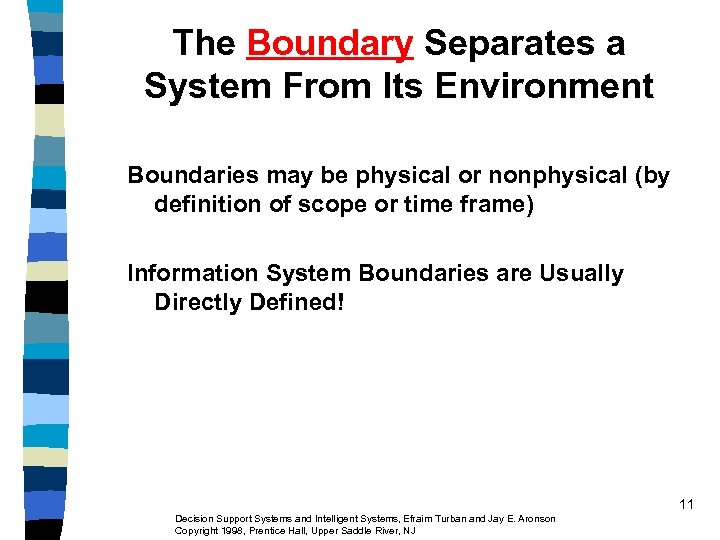 The Boundary Separates a System From Its Environment

Boundaries may be physical or nonphysical (by definition of scope or time frame)

Information System Boundaries are Usually Directly Defined!

11

Decision Support Systems and Intelligent Systems, Efraim Turban and Jay E. Aronson
Copyright 1998, Prentice Hall, Upper Saddle River, NJ